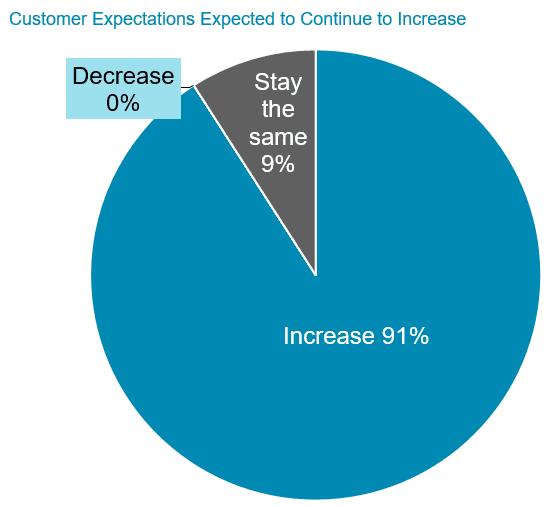 Customer Expectations Expected to Continue to Increase

Decrease 0%

Stay the same 9%

Increase 91%